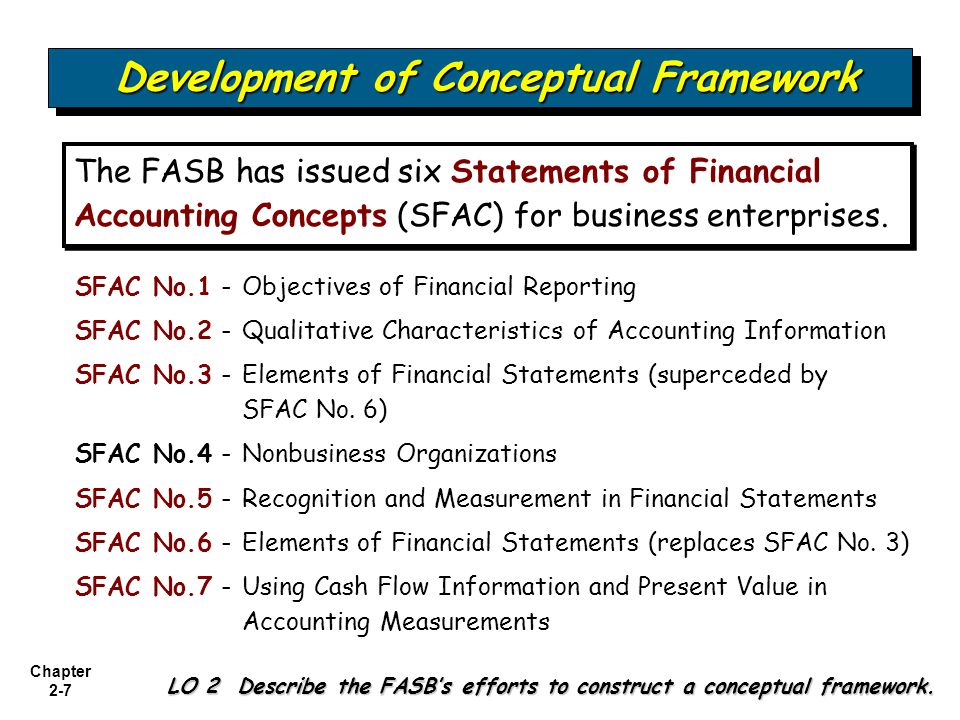 Development of Conceptual Framework

The FASB has issued six Statements of Financial Accounting Concepts (SFAC) for business enterprises.

SFAC No.1 - Objectives of Financial Reporting

SFAC No.2 - Qualitative Characteristics of Accounting Information

SFAC No.3 - Elements of Financial Statements (superceded by SFAC No. 6)

SFAC No.4 - Nonbusiness Organizations

SFAC No.5 - Recognition and Measurement in Financial Statements

SFAC No.6 - Elements of Financial Statements (replaces SFAC No. 3)

SFAC No.7 - Using Cash Flow Information and Present Value in Accounting Measurements

Chapter 2-7

LO 2 Describe the FASB's efforts to construct a conceptual framework.